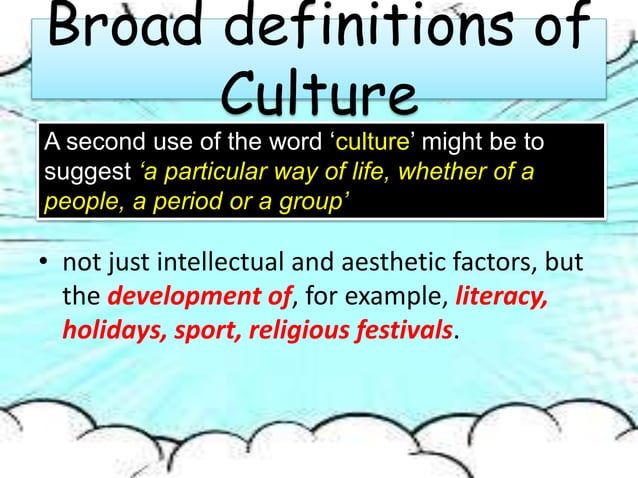 Broad definitions of Culture

A second use of the word ‘culture’ might be to suggest ‘a particular way of life, whether of a people, a period or a group’

• not just intellectual and aesthetic factors, but the development of, for example, literacy, holidays, sport, religious festivals.